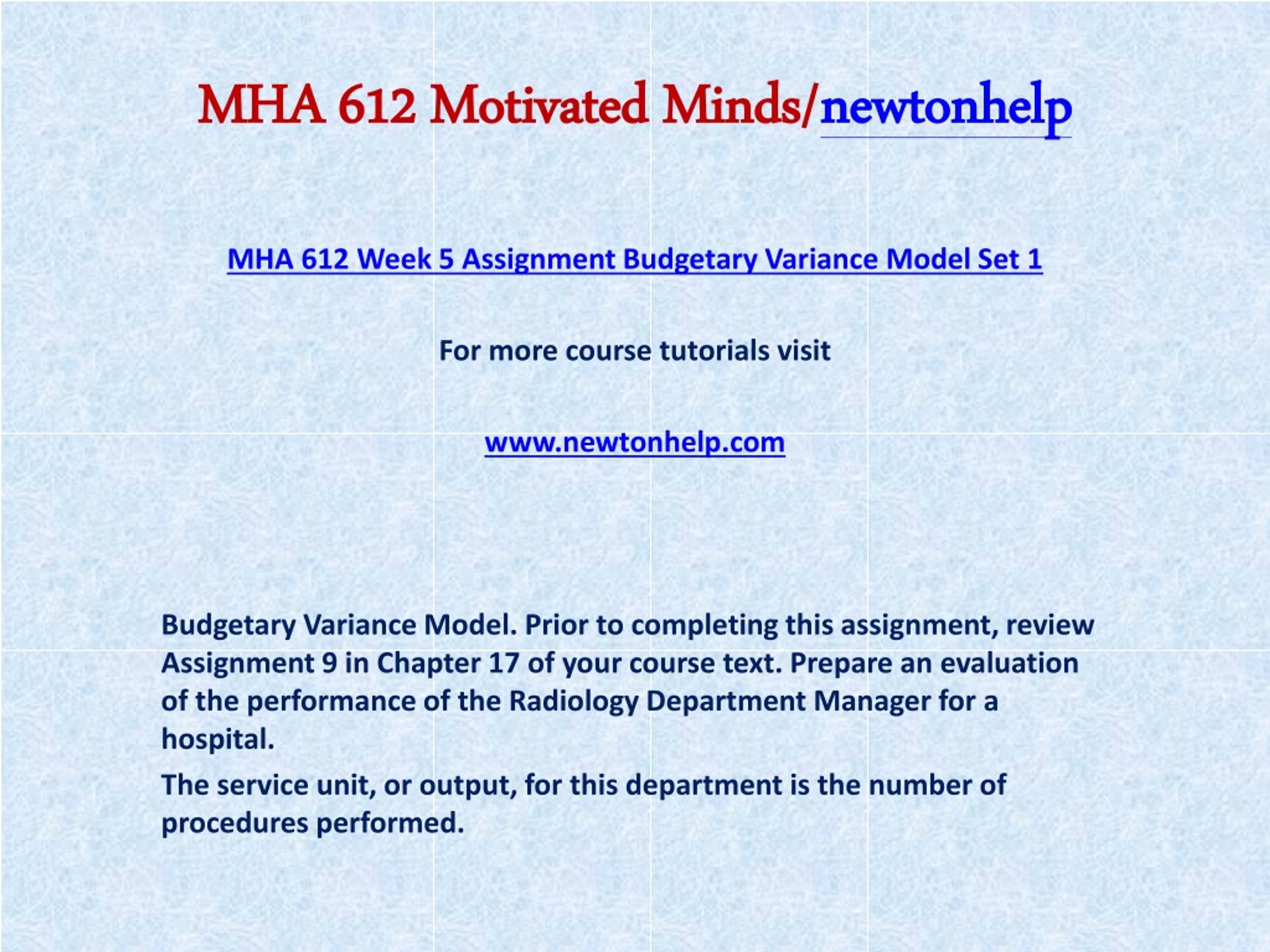 MHA 612 Motivated Minds/newtonhelp

MHA 612 Week 5 Assignment Budgetary Variance Model Set 1

For more course tutorials visit

www.newtonhelp.com

Budgetary Variance Model. Prior to completing this assignment, review Assignment 9 in Chapter 17 of your course text. Prepare an evaluation of the performance of the Radiology Department Manager for a hospital.

The service unit, or output, for this department is the number of procedures performed.